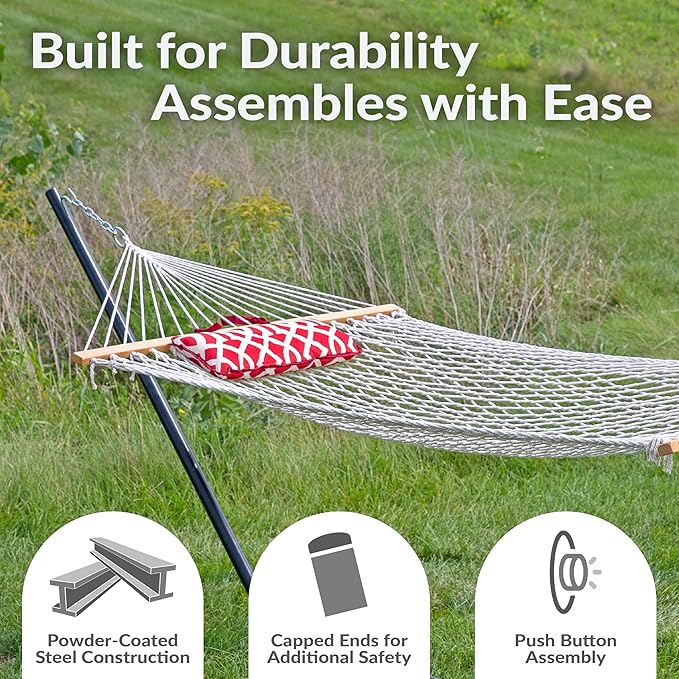 Built for Durability
Assembles with Ease

Powder-Coated Steel Construction

Capped Ends for Additional Safety

Push Button Assembly